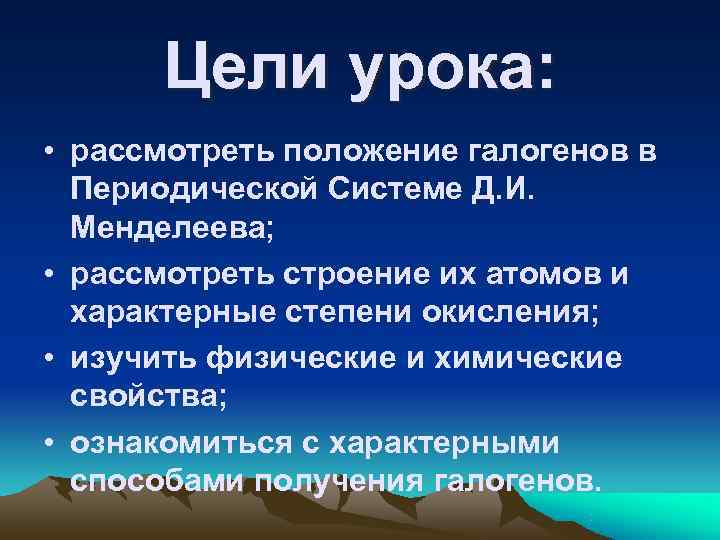 Цели урока:

• рассмотреть положение галогенов в Периодической Системе Д.И. Менделеева;
• рассмотреть строение их атомов и характерные степени окисления;
• изучить физические и химические свойства;
• ознакомиться с характерными способами получения галогенов.